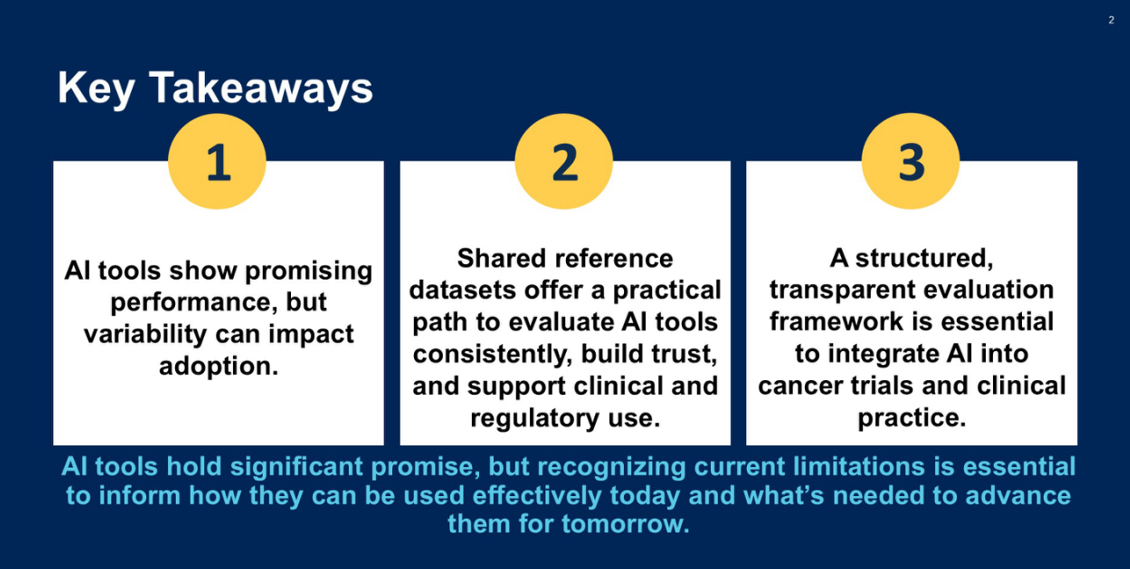 2

Key Takeaways

1

AI tools show promising performance, but variability can impact adoption.

2

Shared reference datasets offer a practical path to evaluate AI tools consistently, build trust, and support clinical and regulatory use.

3

A structured, transparent evaluation framework is essential to integrate AI into cancer trials and clinical practice.

AI tools hold significant promise, but recognizing current limitations is essential to inform how they can be used effectively today and what's needed to advance them for tomorrow.